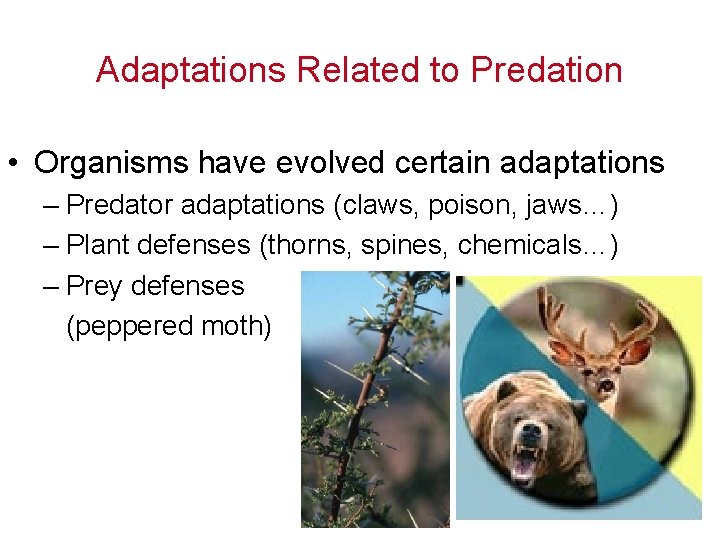 Adaptations Related to Predation

• Organisms have evolved certain adaptations
– Predator adaptations (claws, poison, jaws…)
– Plant defenses (thorns, spines, chemicals…)
– Prey defenses (peppered moth)